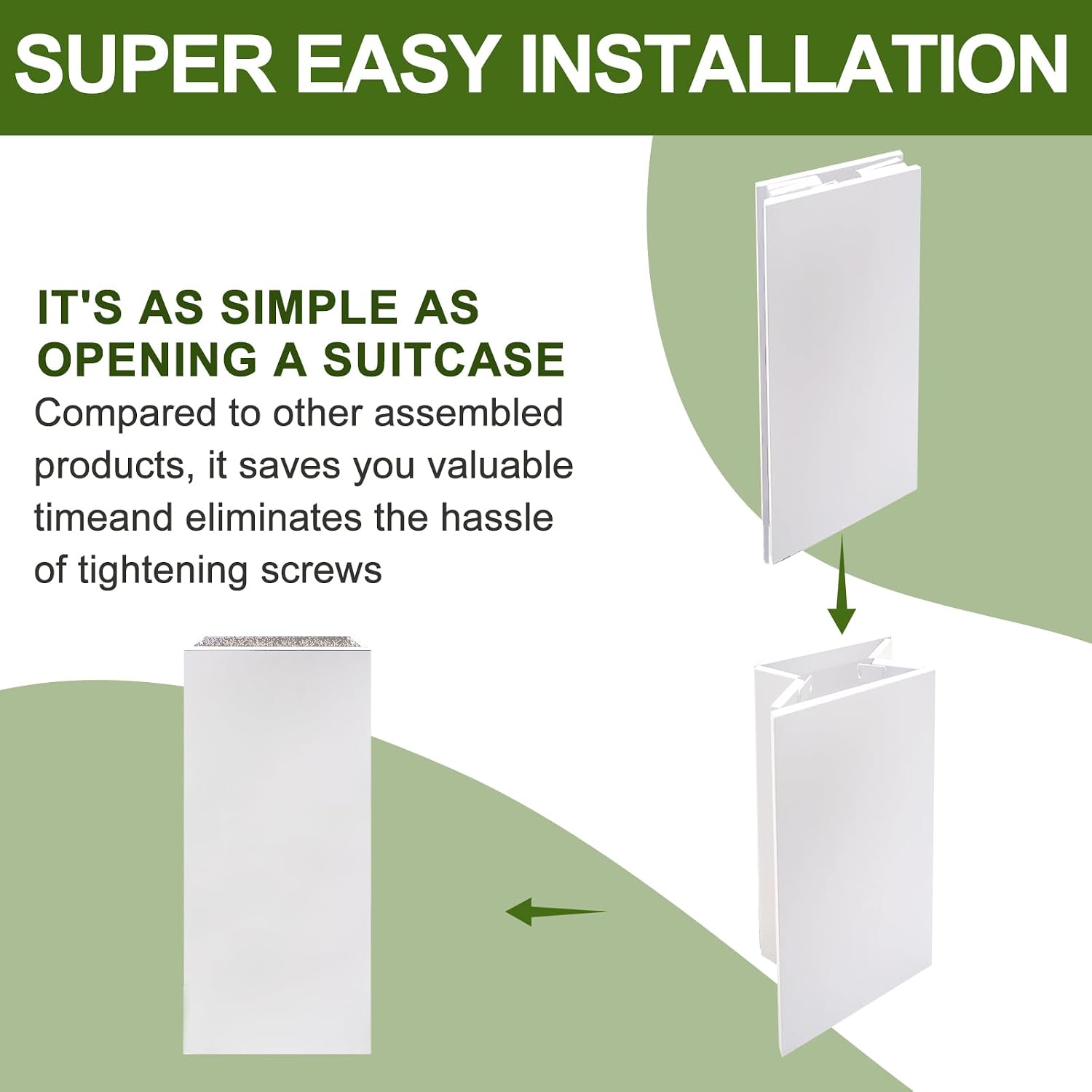 SUPER EASY INSTALLATION

IT'S AS SIMPLE AS OPENING A SUITCASE

Compared to other assembled products, it saves you valuable timeand eliminates the hassle of tightening screws